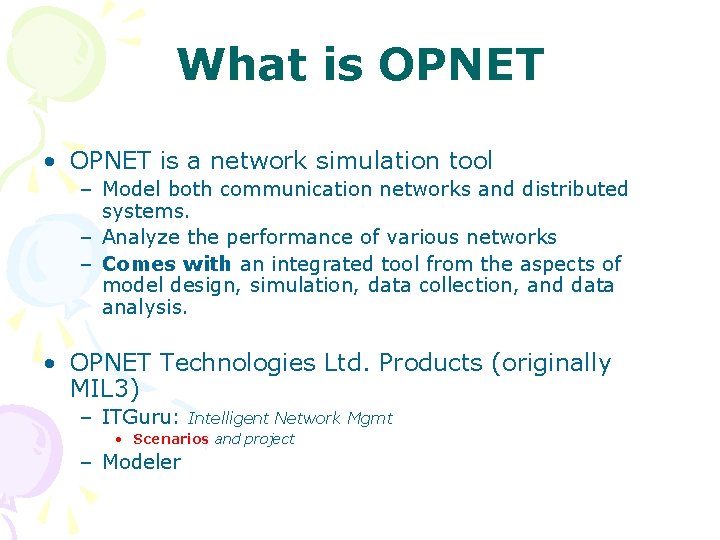 What is OPNET

• OPNET is a network simulation tool
– Model both communication networks and distributed systems.
– Analyze the performance of various networks
– Comes with an integrated tool from the aspects of model design, simulation, data collection, and data analysis.

• OPNET Technologies Ltd. Products (originally MIL3)
– ITGuru: Intelligent Network Mgmt
• Scenarios and project
– Modeler